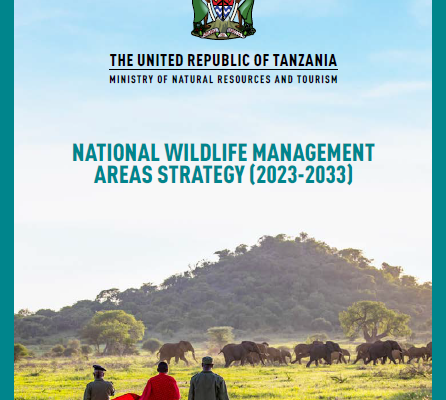 THE UNITED REPUBLIC OF TANZANIA
MINISTRY OF NATURAL RESOURCES AND TOURISM

NATIONAL WILDLIFE MANAGEMENT AREAS STRATEGY (2023-2033)